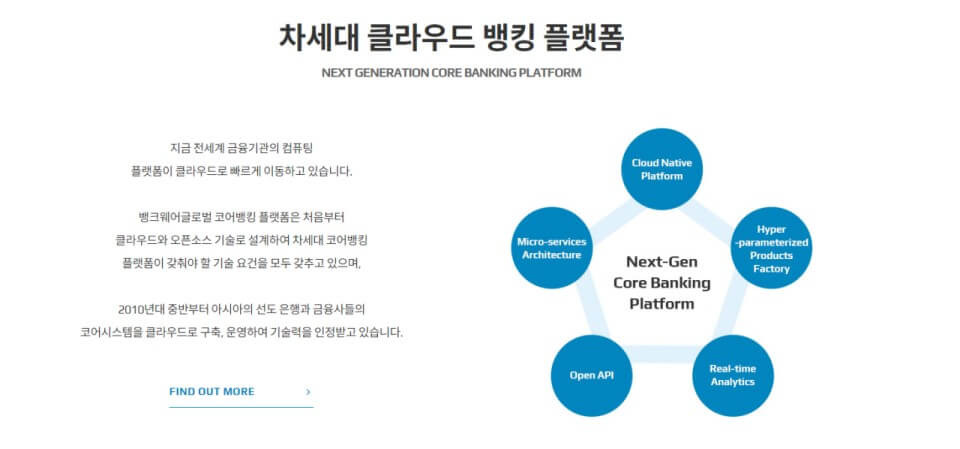 차세대 클라우드 뱅킹 플랫폼

NEXT GENERATION CORE BANKING PLATFORM

지금 전세계 금융기관의 컴퓨팅 플랫폼이 클라우드로 빠르게 이동하고 있습니다.

뱅크웨어글로벌 코어뱅킹 플랫폼은 처음부터 클라우드와 오픈소스 기술로 설계하여 차세대 코어뱅킹 플랫폼이 갖춰야 할 기술 요건을 모두 갖추고 있으며,

2010년대 중반부터 아시아의 선도 은행과 금융사들의 코어시스템을 클라우드로 구축, 운영하여 기술력을 인정받고 있습니다.

FIND OUT MORE >

Cloud Native Platform

Hyper -parameterized Products Factory

Real-time Analytics

Open API

Micro-services Architecture

Next-Gen Core Banking Platform